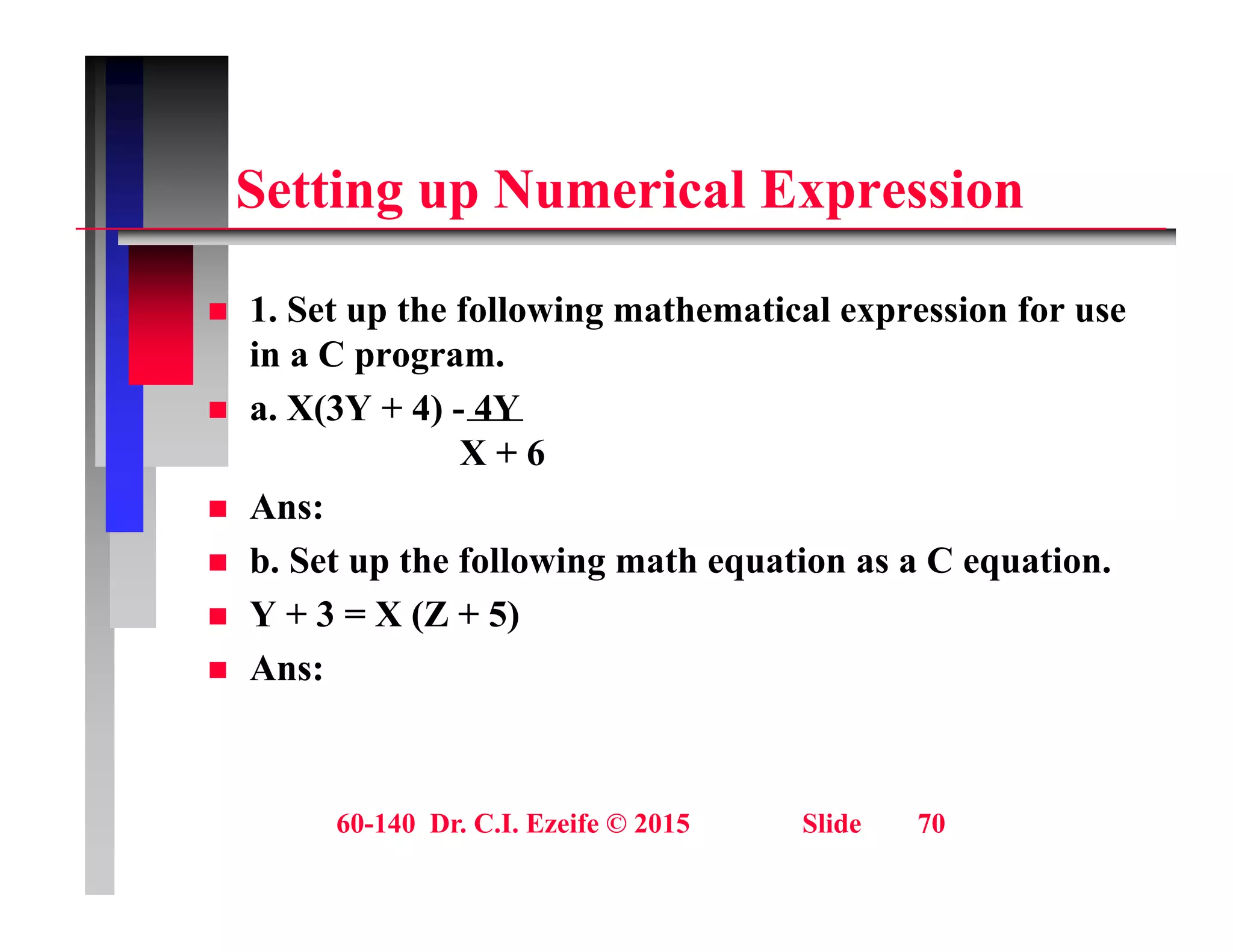 Setting up Numerical Expression

1. Set up the following mathematical expression for use in a C program.

a. $X(3Y + 4) - \frac{4Y}{X + 6}$

Ans:

b. Set up the following math equation as a C equation.

$Y + 3 = X (Z + 5)$

Ans:

60-140 Dr. C.I. Ezeife © 2015 Slide 70